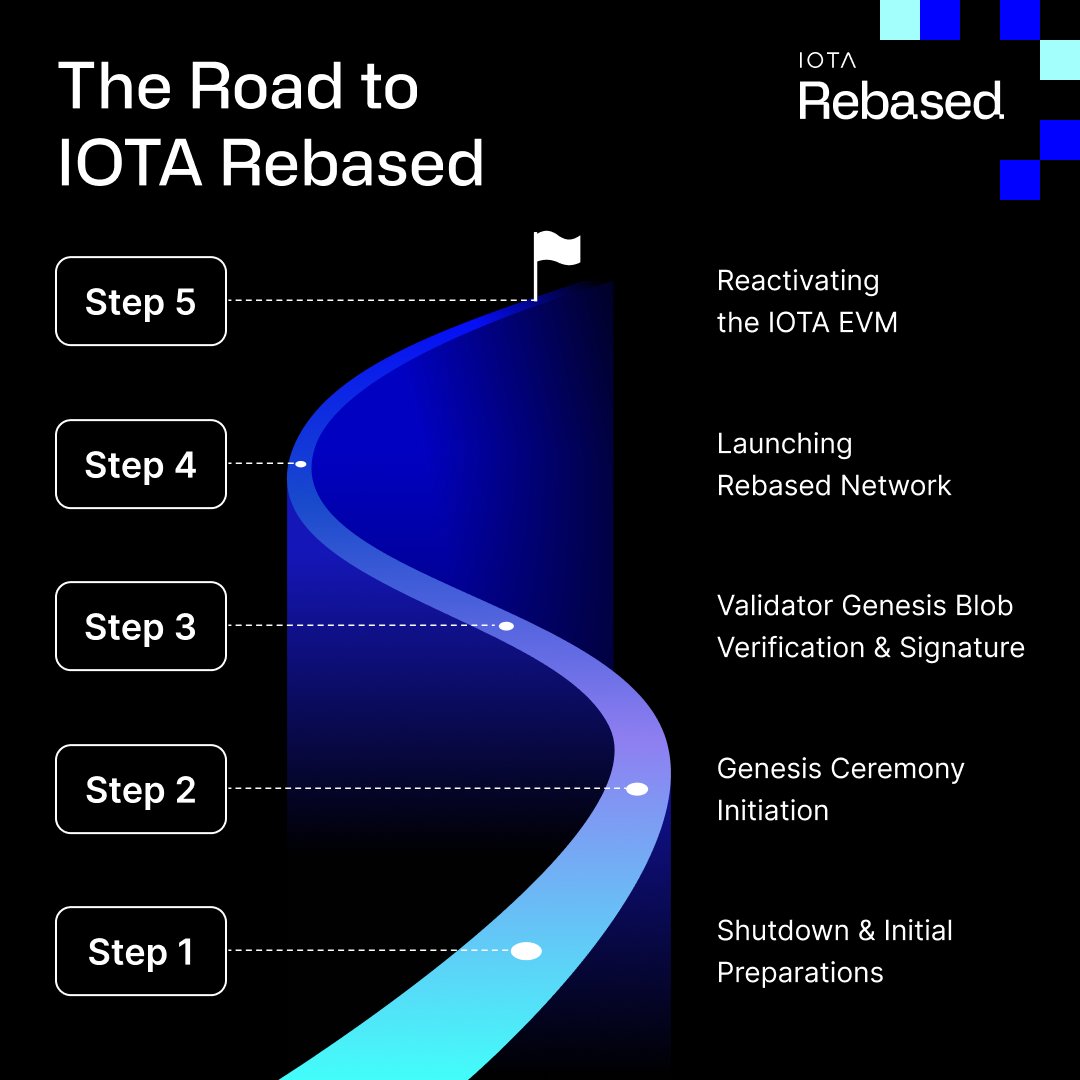 The Road to IOTA Rebased

IOTA Rebased

Step 5

Reactivating the IOTA EVM

Step 4

Launching Rebased Network

Step 3

Validator Genesis Blob Verification & Signature

Step 2

Genesis Ceremony Initiation

Step 1

Shutdown & Initial Preparations